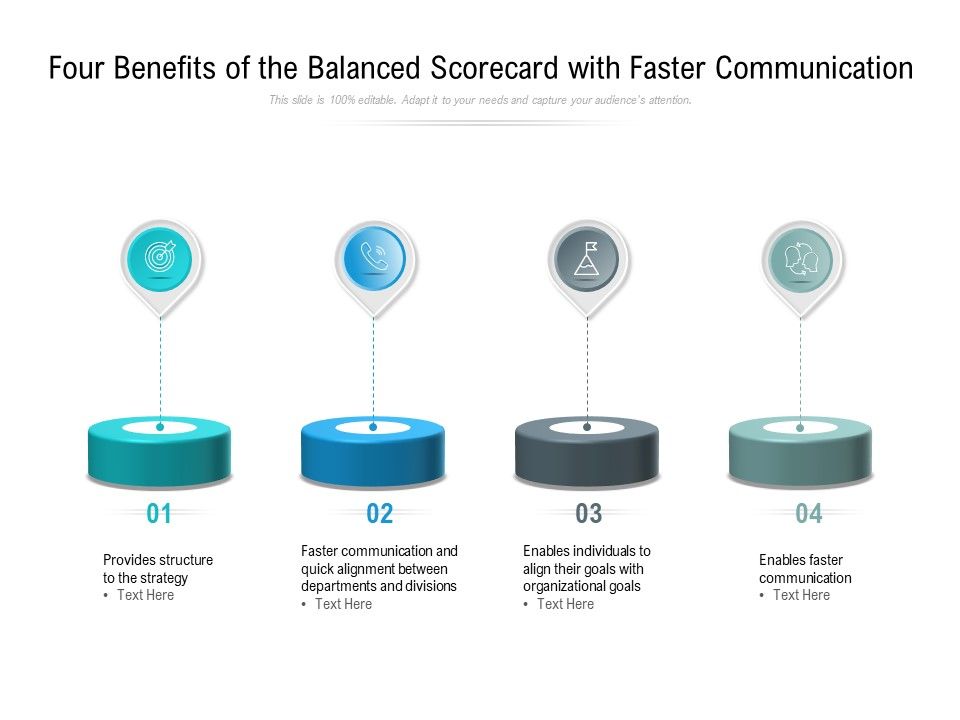 Four Benefits of the Balanced Scorecard with Faster Communication

This slide is 100% editable. Adapt it to your needs and capture your audience's attention.

01

Provides structure to the strategy
• Text Here

02

Faster communication and quick alignment between departments and divisions
• Text Here

03

Enables individuals to align their goals with organizational goals
• Text Here

04

Enables faster communication
• Text Here